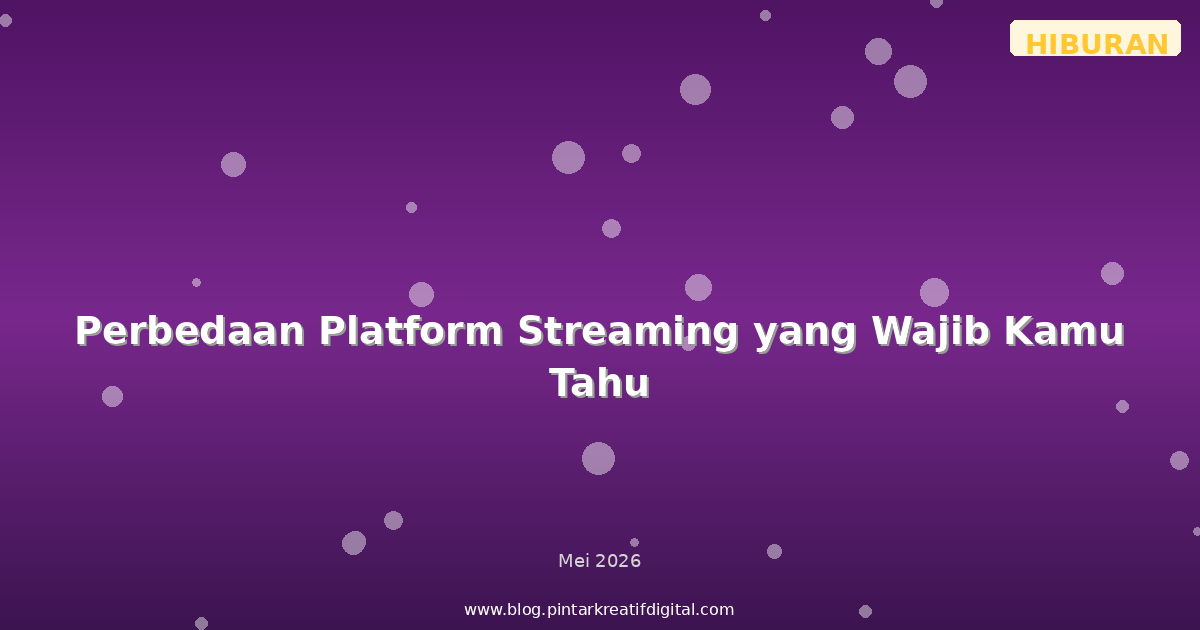 HIBURAN

Perbedaan Platform Streaming yang Wajib Kamu Tahu

Mei 2026

www.blog.pintarkreatifdigital.com